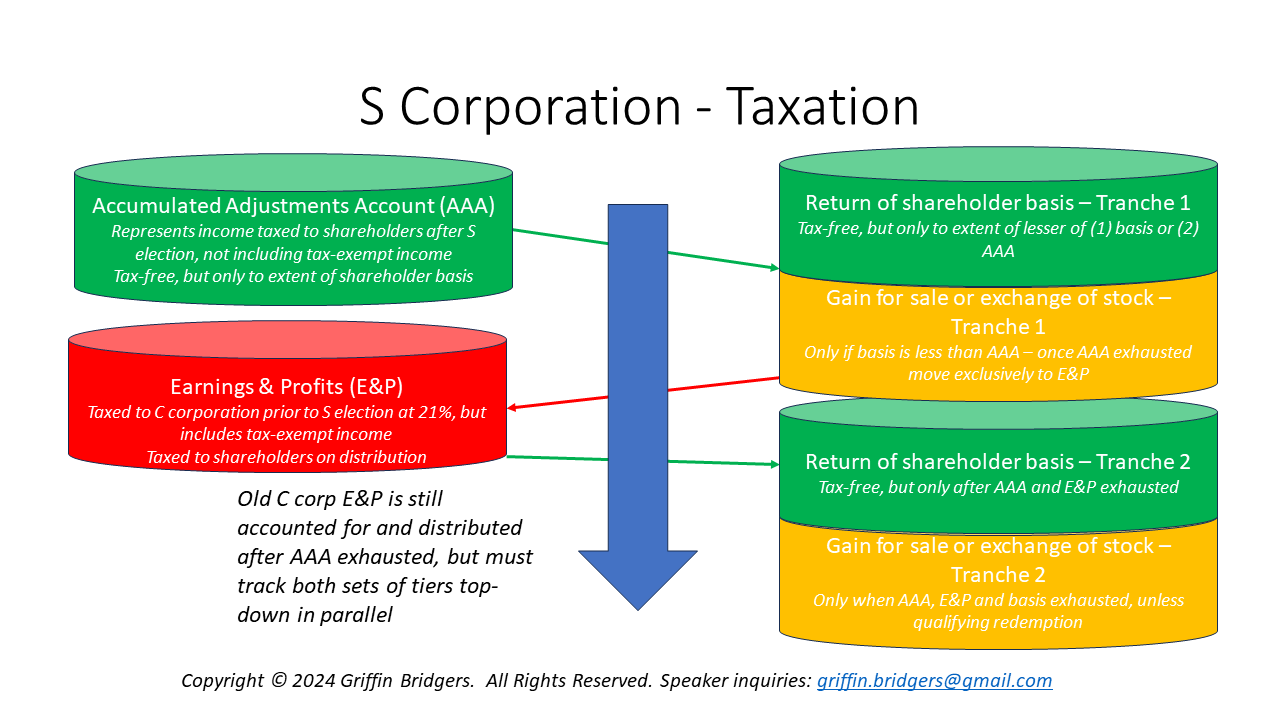 S Corporation - Taxation

Accumulated Adjustments Account (AAA)
Represents income taxed to shareholders after S election, not including tax-exempt income
Tax-free, but only to extent of shareholder basis

Earnings & Profits (E&P)
Taxed to C corporation prior to S election at 21%, but includes tax-exempt income
Taxed to shareholders on distribution

Old C corp E&P is still accounted for and distributed after AAA exhausted, but must track both sets of tiers top-down in parallel

Return of shareholder basis – Tranche 1
Tax-free, but only to extent of lesser of (1) basis or (2) AAA

Gain for sale or exchange of stock – Tranche 1
Only if basis is less than AAA – once AAA exhausted move exclusively to E&P

Return of shareholder basis – Tranche 2
Tax-free, but only after AAA and E&P exhausted

Gain for sale or exchange of stock – Tranche 2
Only when AAA, E&P and basis exhausted, unless qualifying redemption

Copyright © 2024 Griffin Bridgers. All Rights Reserved. Speaker inquiries: griffin.bridgers@gmail.com